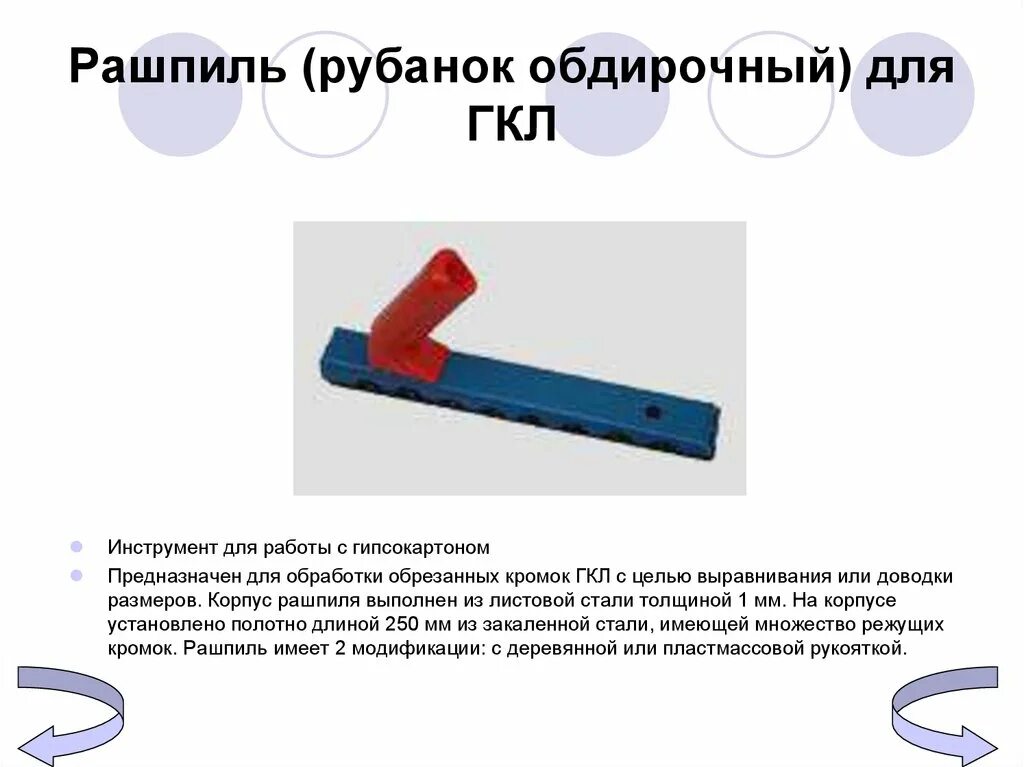 Рашпиль (рубанок обдирочный) для ГКЛ

Инструмент для работы с гипсокартоном

Предназначен для обработки обрезанных кромок ГКЛ с целью выравнивания или доводки размеров. Корпус рашпиля выполнен из листовой стали толщиной 1 мм. На корпусе установлено полотно длиной 250 мм из закаленной стали, имеющей множество режущих кромок. Рашпиль имеет 2 модификации: с деревянной или пластмассовой рукояткой.